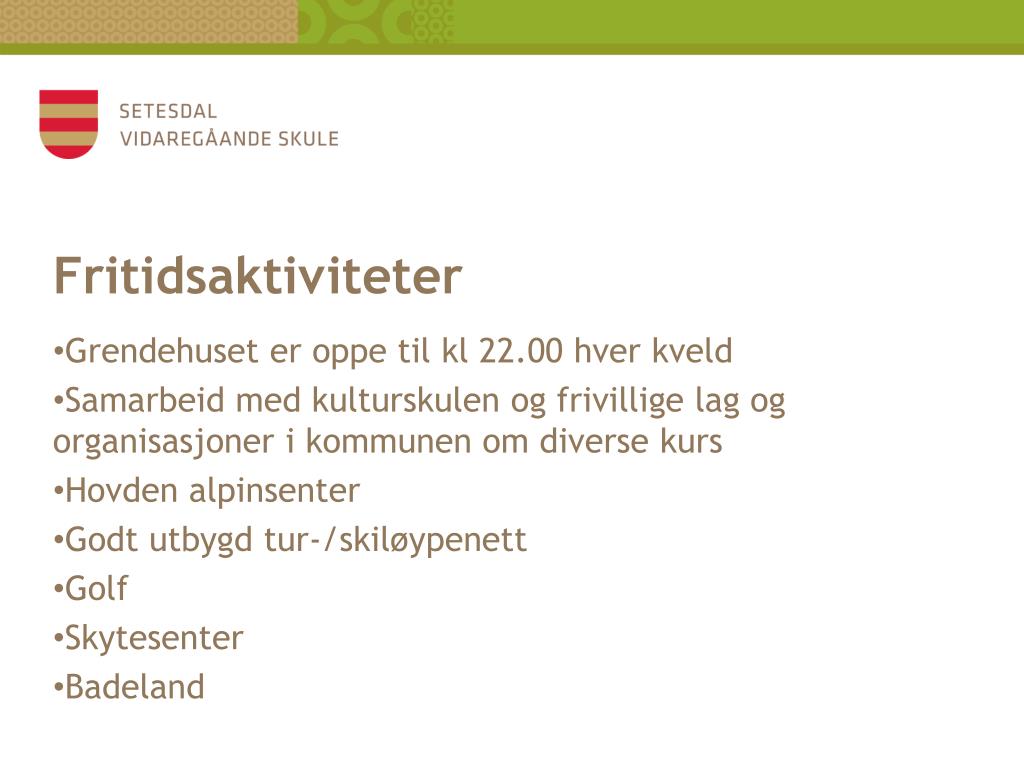 SETESDAL
VIDAREGÅANDE SKULE

Fritidsaktiviteter

•Grendehuset er oppe til kl 22.00 hver kveld
•Samarbeid med kulturskulen og frivillige lag og organisasjoner i kommunen om diverse kurs
•Hovden alpinsenter
•Godt utbygd tur-/skiløypenett
•Golf
•Skytesenter
•Badeland